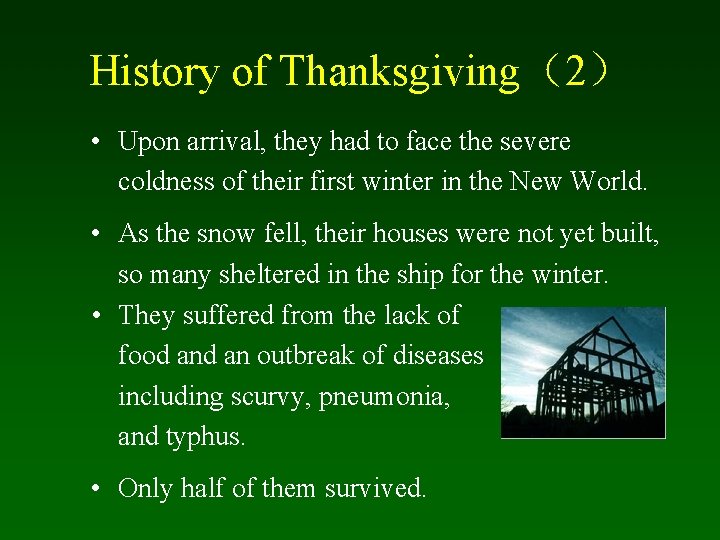 History of Thanksgiving（2）

• Upon arrival, they had to face the severe coldness of their first winter in the New World.

• As the snow fell, their houses were not yet built, so many sheltered in the ship for the winter.

• They suffered from the lack of food and an outbreak of diseases including scurvy, pneumonia, and typhus.

• Only half of them survived.